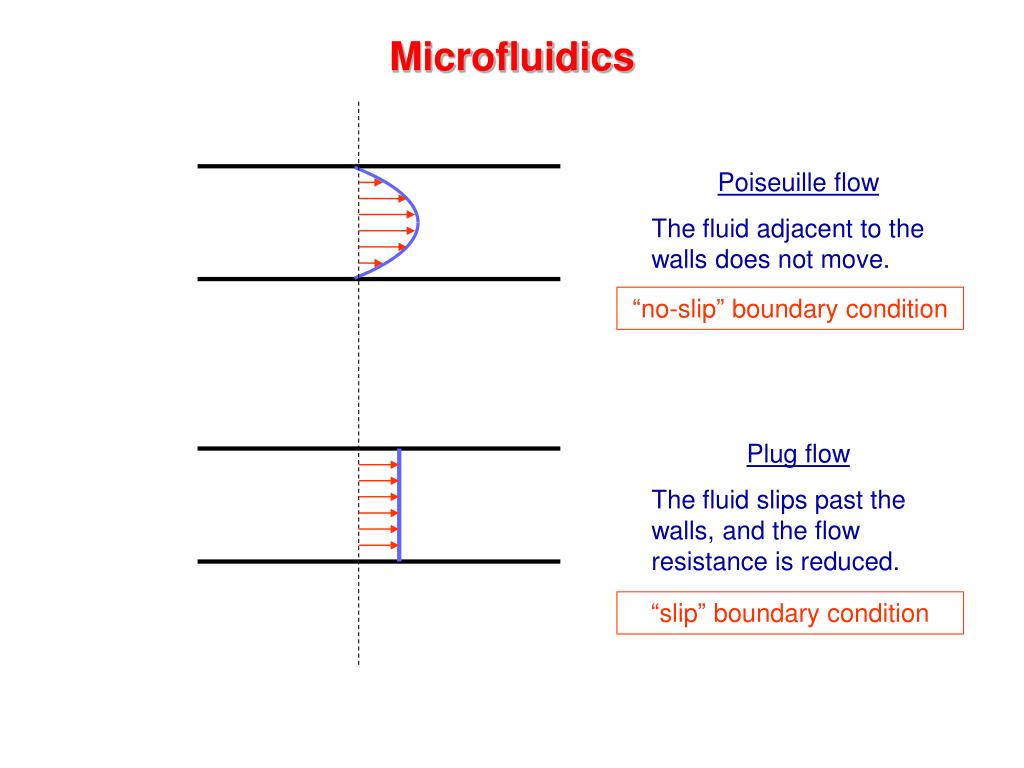 Microfluidics

Poiseuille flow

The fluid adjacent to the walls does not move.

“no-slip” boundary condition

Plug flow

The fluid slips past the walls, and the flow resistance is reduced.

“slip” boundary condition